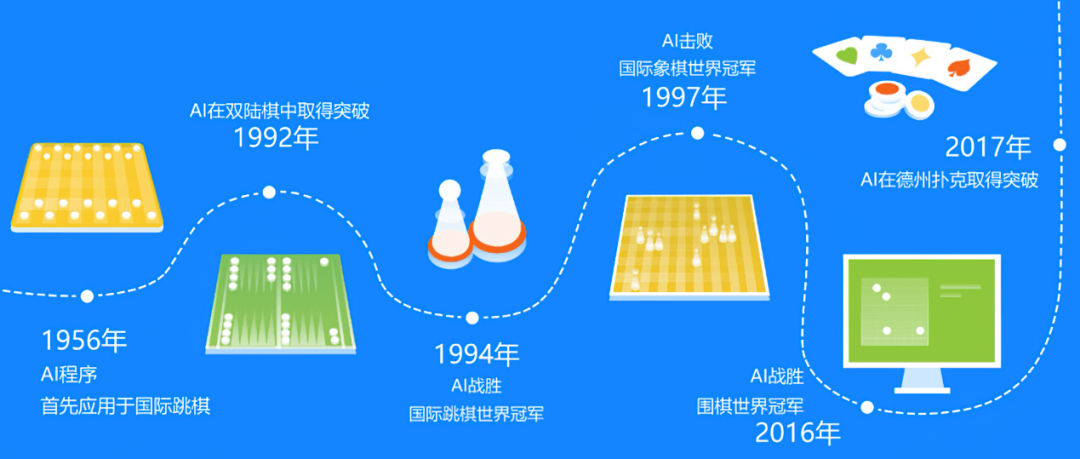 1956年
AI程序
首先应用于国际跳棋

AI在双陆棋中取得突破
1992年

1994年
AI战胜
国际跳棋世界冠军

AI击败
国际象棋世界冠军
1997年

AI战胜
围棋世界冠军
2016年

2017年
AI在德州扑克取得突破